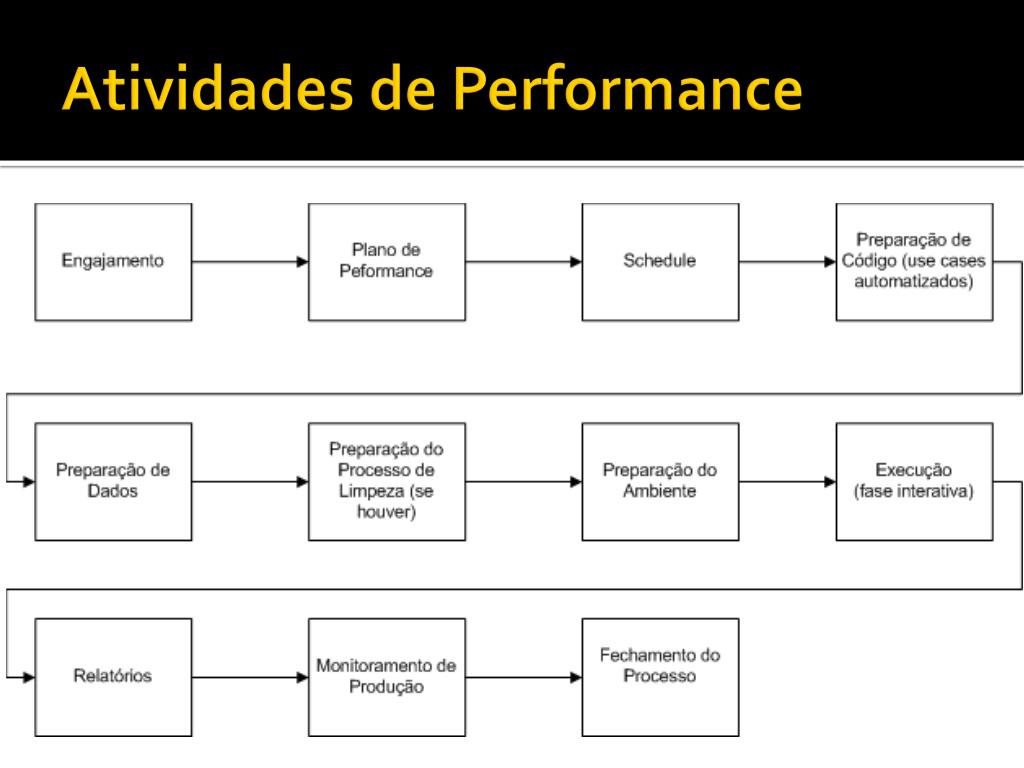 Atividades de Performance

Engajamento

Plano de Peformance

Schedule

Preparação de Código (use cases automatizados)

Preparação de Dados

Preparação do Processo de Limpeza (se houver)

Preparação do Ambiente

Execução (fase interativa)

Relatórios

Monitoramento de Produção

Fechamento do Processo